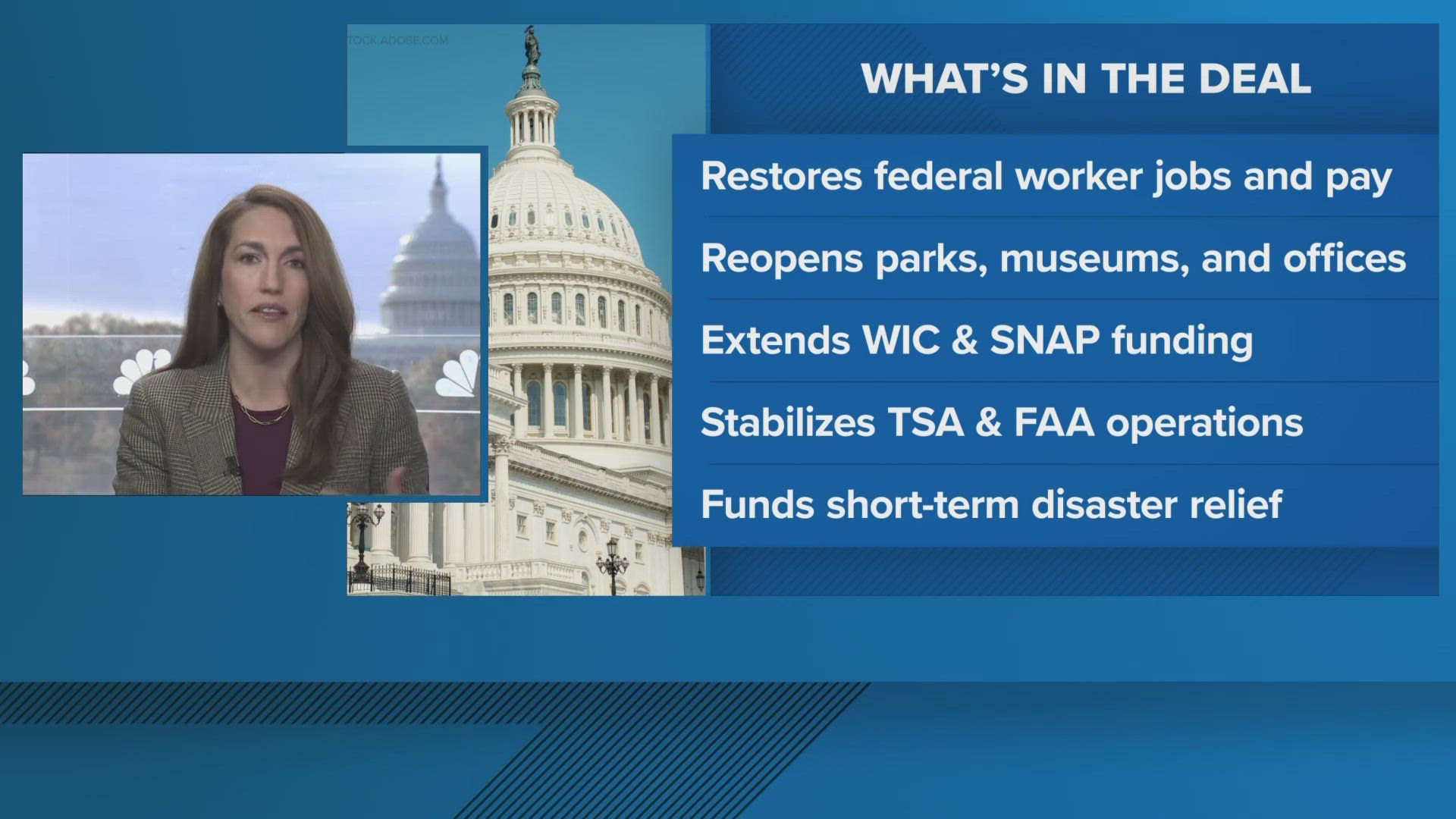 TOCK.ADOBE.COM

WHAT'S IN THE DEAL

Restores federal worker jobs and pay

Reopens parks, museums, and offices

Extends WIC & SNAP funding

Stabilizes TSA & FAA operations

Funds short-term disaster relief